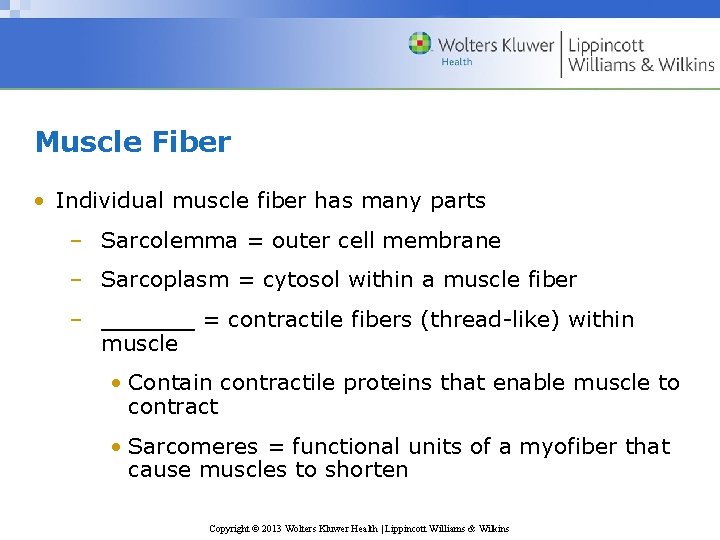 Wolters Kluwer Health | Lippincott Williams & Wilkins

Muscle Fiber

• Individual muscle fiber has many parts
  – Sarcolemma = outer cell membrane
  – Sarcoplasm = cytosol within a muscle fiber
  – _______ = contractile fibers (thread-like) within muscle
    • Contain contractile proteins that enable muscle to contract
    • Sarcomeres = functional units of a myofiber that cause muscles to shorten

Copyright © 2013 Wolters Kluwer Health | Lippincott Williams & Wilkins